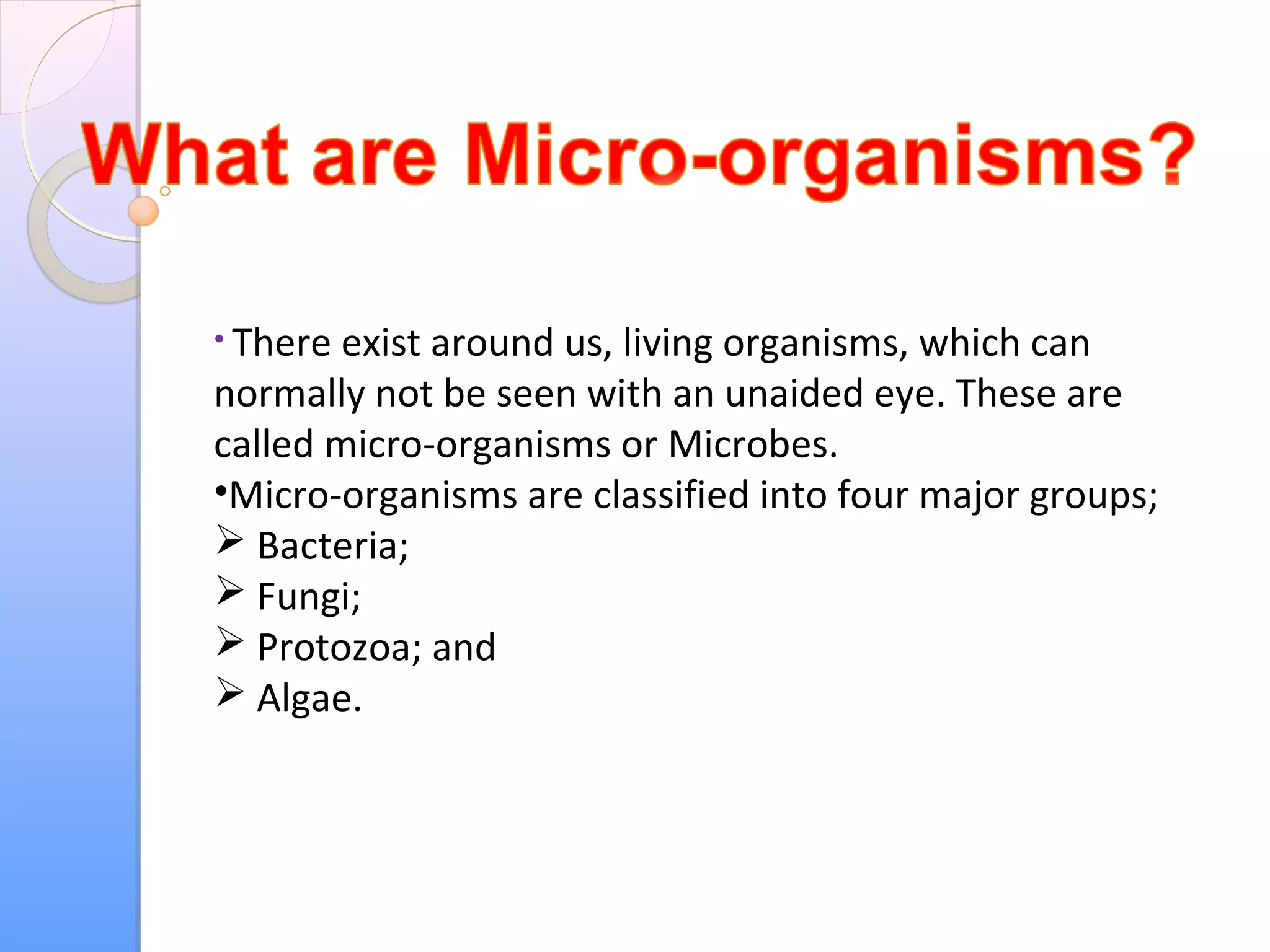 What are Micro-organisms?

• There exist around us, living organisms, which can normally not be seen with an unaided eye. These are called micro-organisms or Microbes.

•Micro-organisms are classified into four major groups;

➢ Bacteria;

➢ Fungi;

➢ Protozoa; and

➢ Algae.